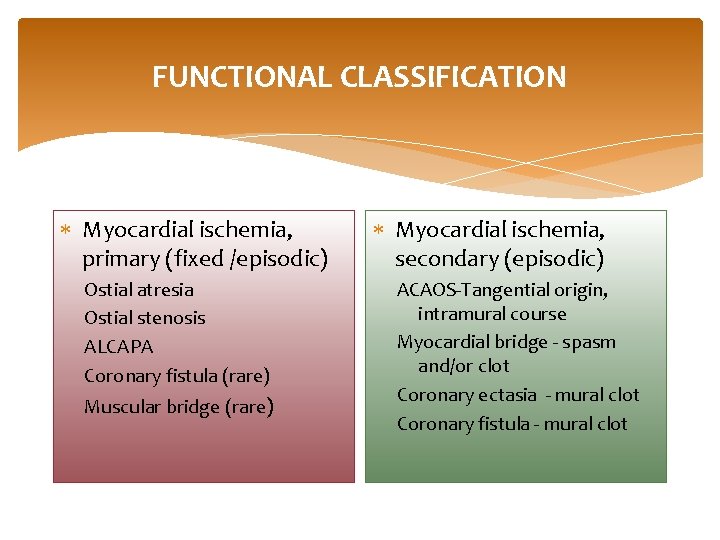 FUNCTIONAL CLASSIFICATION

* Myocardial ischemia, primary (fixed /episodic)

Ostial atresia

Ostial stenosis

ALCAPA

Coronary fistula (rare)

Muscular bridge (rare)

* Myocardial ischemia, secondary (episodic)

ACAOS-Tangential origin, intramural course

Myocardial bridge - spasm and/or clot

Coronary ectasia - mural clot

Coronary fistula - mural clot